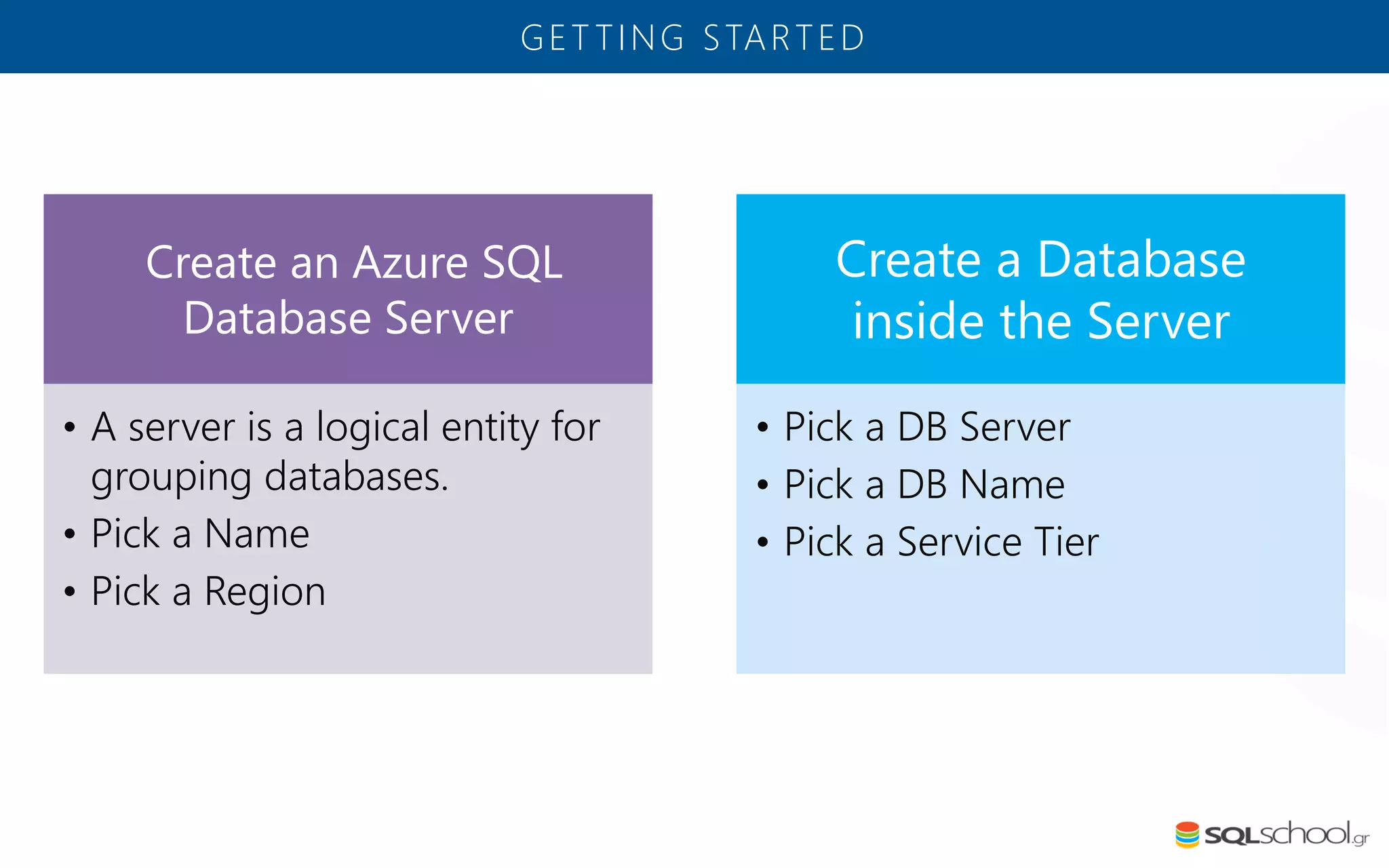 GETTING STARTED

Create an Azure SQL Database Server

• A server is a logical entity for grouping databases.
• Pick a Name
• Pick a Region

Create a Database inside the Server

• Pick a DB Server
• Pick a DB Name
• Pick a Service Tier

SQLschool.gr